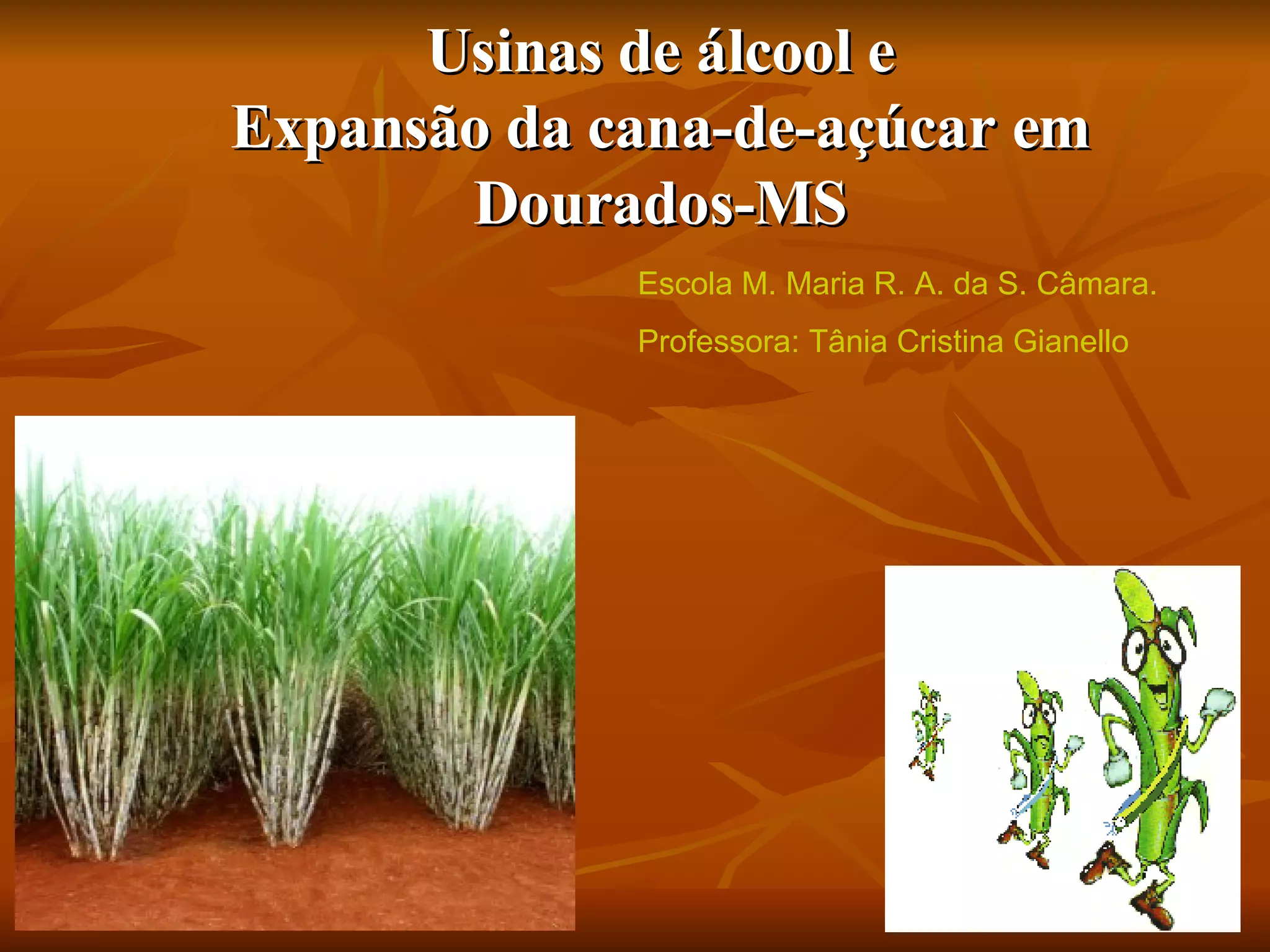 Usinas de álcool e
Expansão da cana-de-açúcar em
Dourados-MS

Escola M. Maria R. A. da S. Câmara.

Professora: Tânia Cristina Gianello